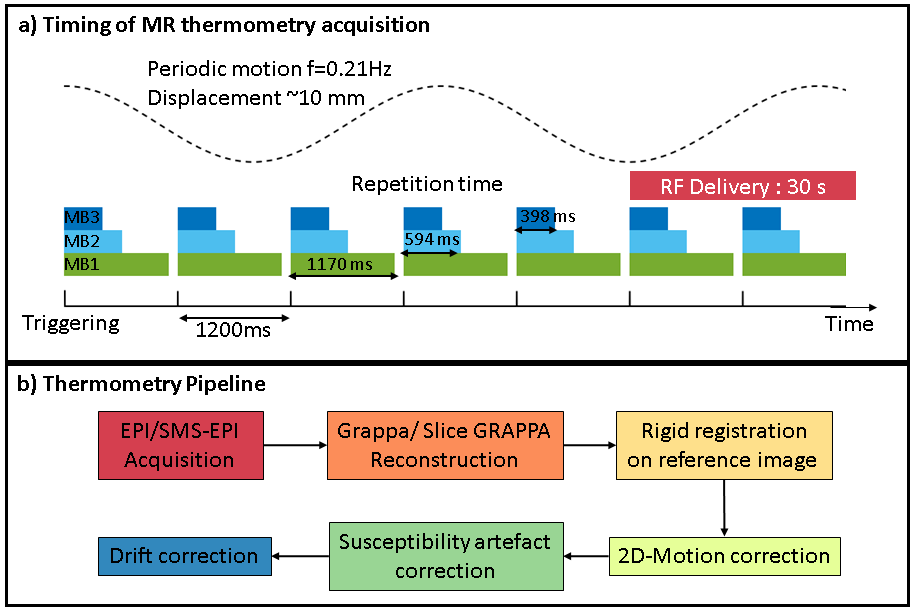 a) Timing of MR thermometry acquisition

Periodic motion f=0.21Hz
Displacement ~10 mm

Repetition time

RF Delivery : 30 s

MB3
MB2
MB1

398 ms
594 ms
1170 ms

Triggering
1200ms
Time

b) Thermometry Pipeline

EPI/SMS-EPI Acquisition

Grappa/ Slice GRAPPA Reconstruction

Rigid registration on reference image

2D-Motion correction

Susceptibility artefact correction

Drift correction